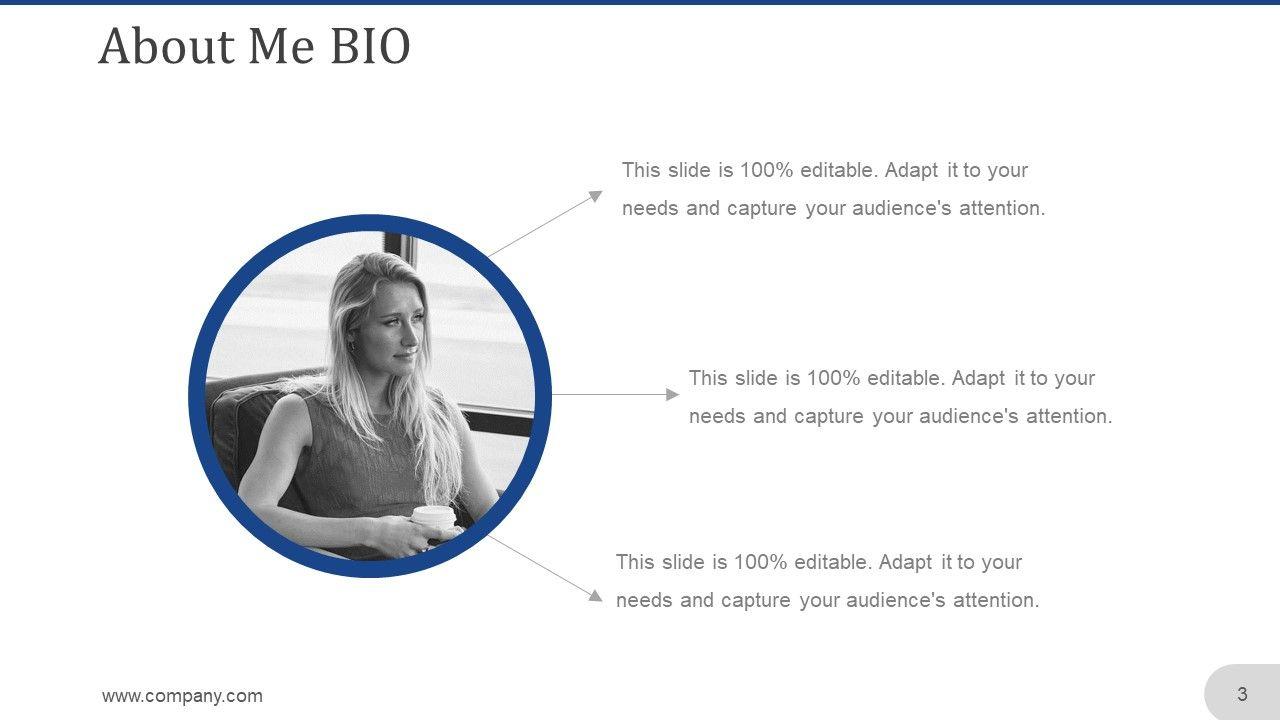 About Me BIO

This slide is 100% editable. Adapt it to your needs and capture your audience's attention.

This slide is 100% editable. Adapt it to your needs and capture your audience's attention.

This slide is 100% editable. Adapt it to your needs and capture your audience's attention.

www.company.com

3